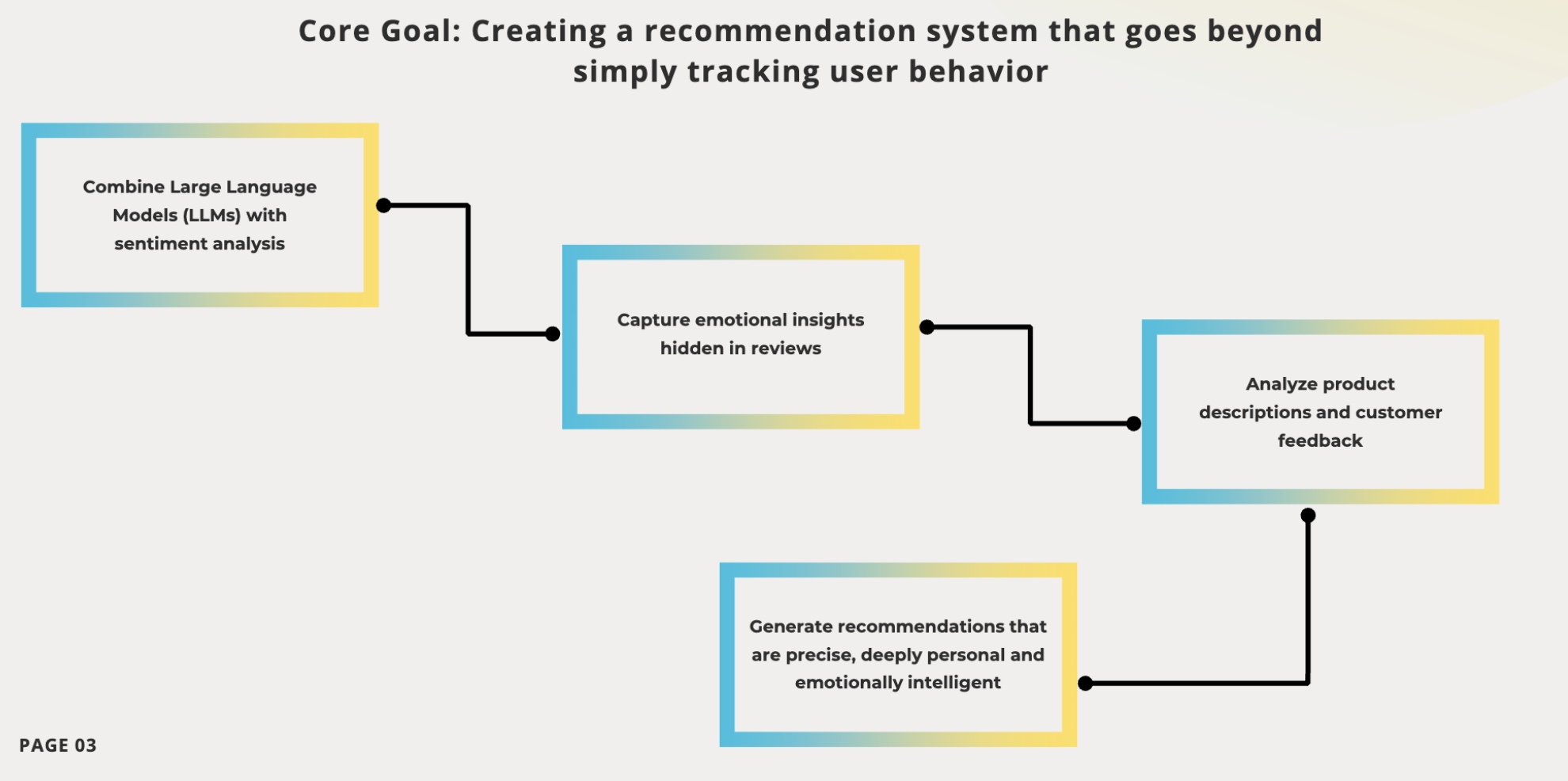 Core Goal: Creating a recommendation system that goes beyond simply tracking user behavior

Combine Large Language Models (LLMs) with sentiment analysis

Capture emotional insights hidden in reviews

Analyze product descriptions and customer feedback

Generate recommendations that are precise, deeply personal and emotionally intelligent

PAGE 03